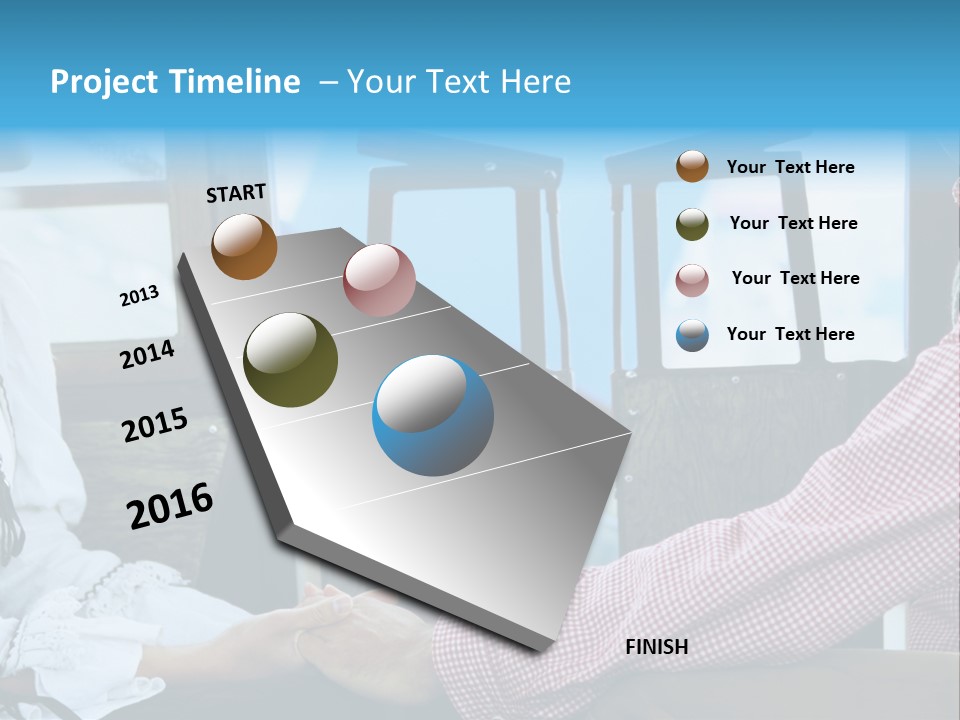 Project Timeline – Your Text Here

START

2013

2014

2015

2016

FINISH

Your Text Here

Your Text Here

Your Text Here

Your Text Here